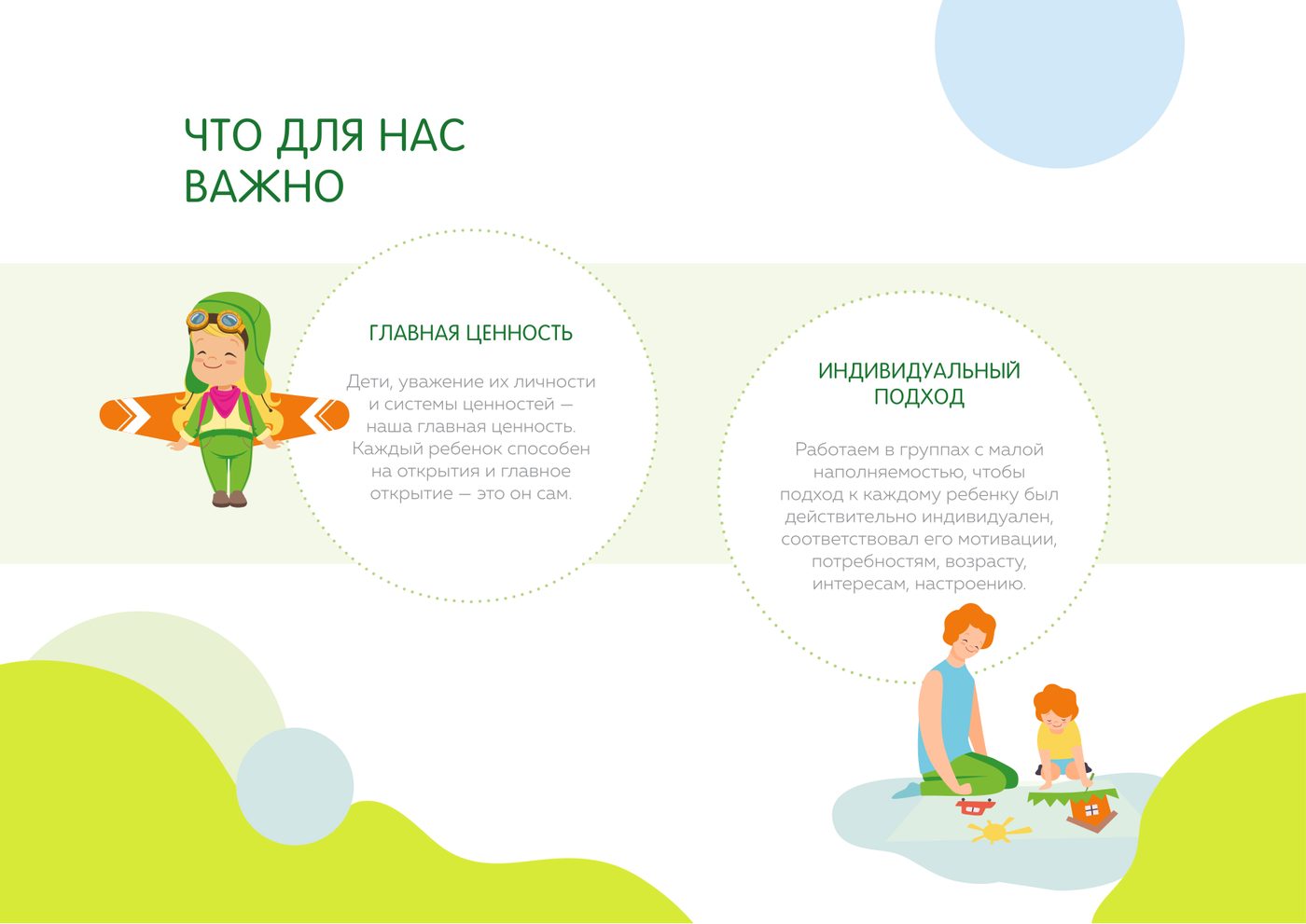 ЧТО ДЛЯ НАС ВАЖНО

ГЛАВНАЯ ЦЕННОСТЬ

Дети, уважение их личности и системы ценностей — наша главная ценность. Каждый ребенок способен на открытия и главное открытие — это он сам.

ИНДИВИДУАЛЬНЫЙ ПОДХОД

Работаем в группах с малой наполняемостью, чтобы подход к каждому ребенку был действительно индивидуален, соответствовал его мотивации, потребностям, возрасту, интересам, настроению.